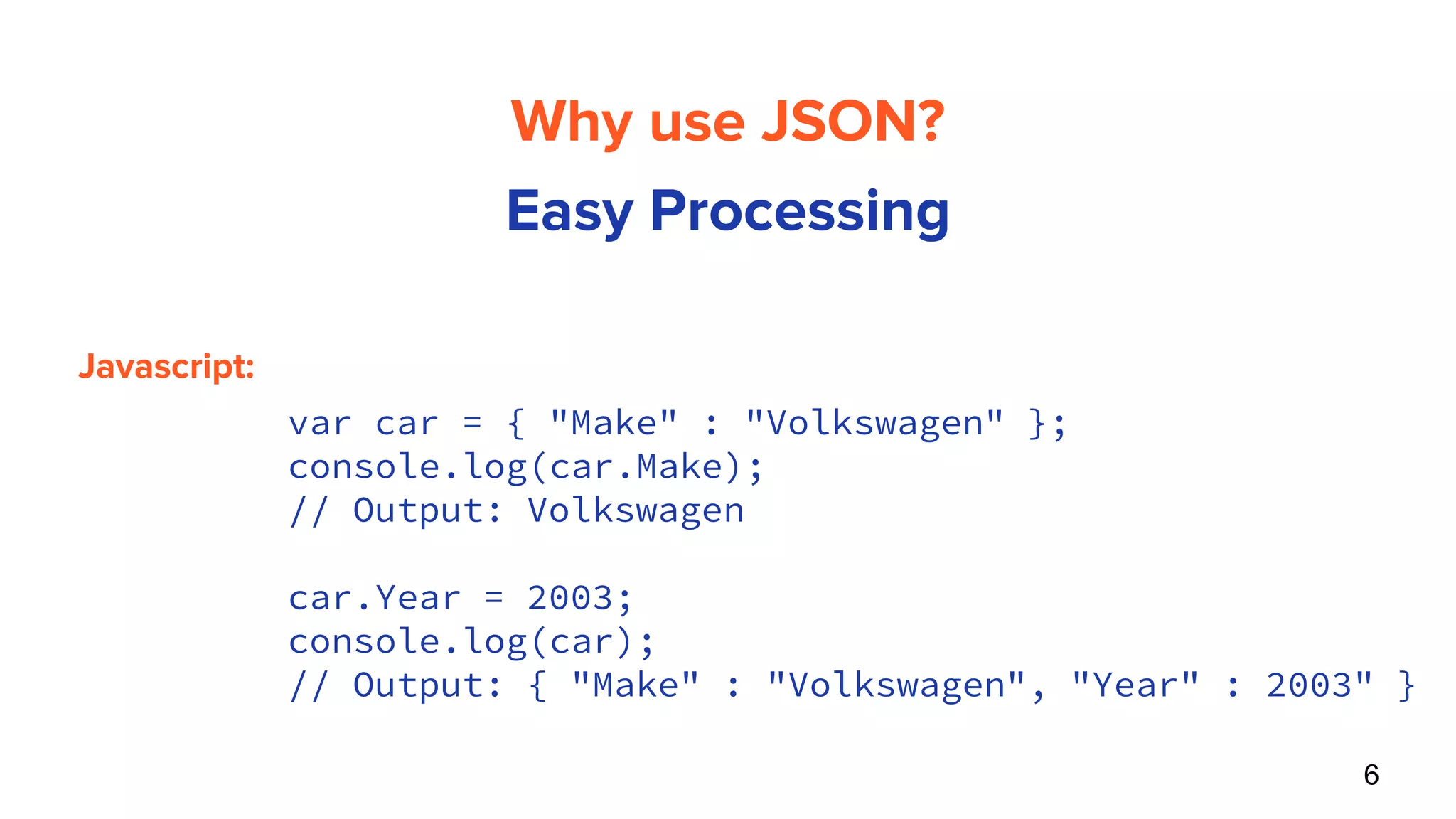 Why use JSON?

Easy Processing

Javascript:

var car = { "Make" : "Volkswagen" };
console.log(car.Make);
// Output: Volkswagen

car.Year = 2003;
console.log(car);
// Output: { "Make" : "Volkswagen", "Year" : 2003" }

6